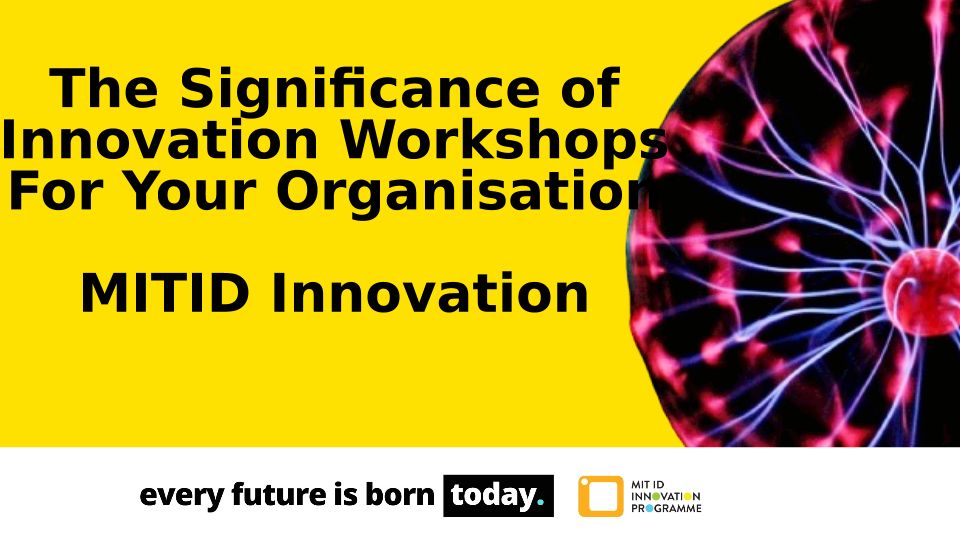 The Significance of Innovation Workshops For Your Organisation

MITID Innovation

every future is born today.

MIT ID INNOVATION PROGRAMME